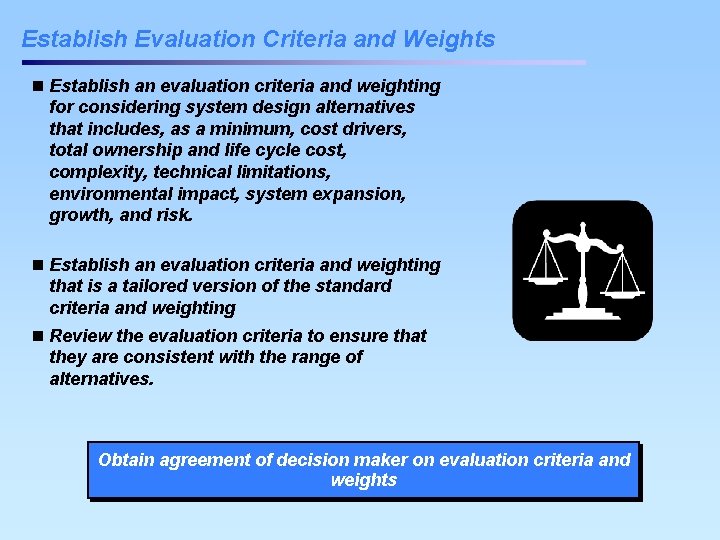 Establish Evaluation Criteria and Weights

■ Establish an evaluation criteria and weighting for considering system design alternatives that includes, as a minimum, cost drivers, total ownership and life cycle cost, complexity, technical limitations, environmental impact, system expansion, growth, and risk.

■ Establish an evaluation criteria and weighting that is a tailored version of the standard criteria and weighting

■ Review the evaluation criteria to ensure that they are consistent with the range of alternatives.

Obtain agreement of decision maker on evaluation criteria and weights